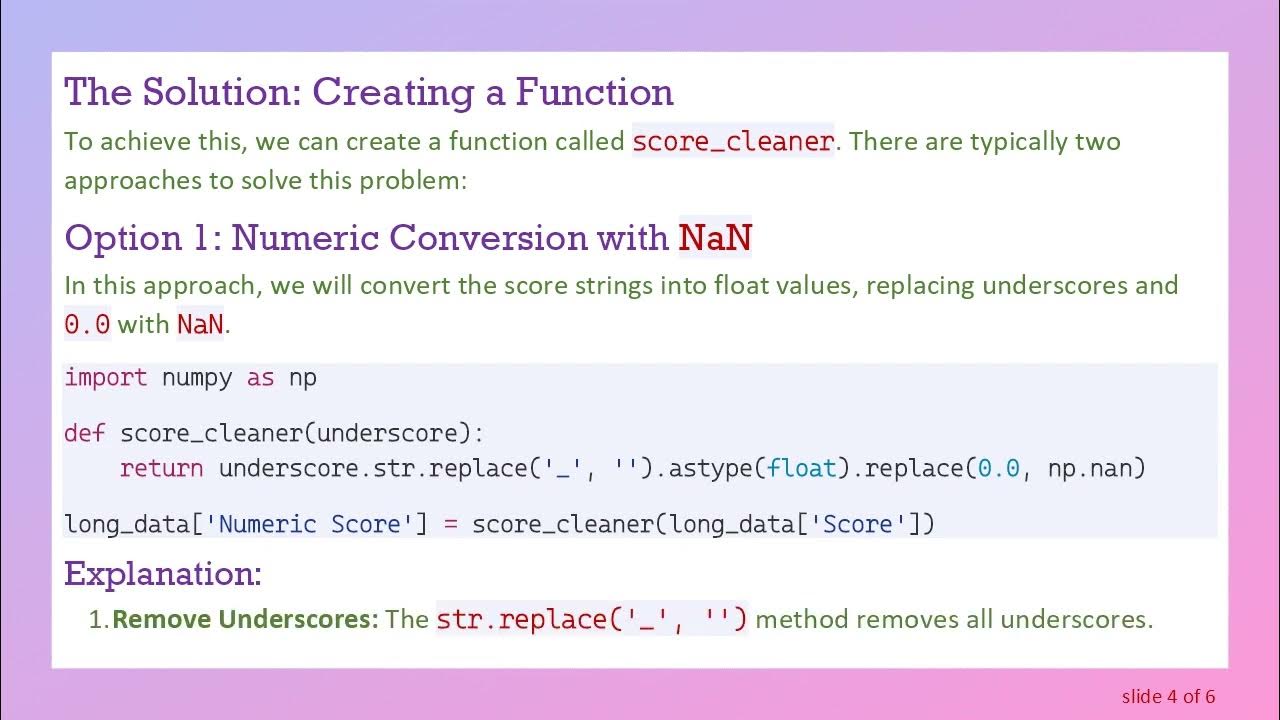 The Solution: Creating a Function

To achieve this, we can create a function called score_cleaner. There are typically two approaches to solve this problem:

Option 1: Numeric Conversion with NaN

In this approach, we will convert the score strings into float values, replacing underscores and 0.0 with NaN.

import numpy as np

def score_cleaner(underscore):
    return underscore.str.replace('_', '').astype(float).replace(0.0, np.nan)

long_data['Numeric Score'] = score_cleaner(long_data['Score'])

Explanation:

1. Remove Underscores: The str.replace('_', '') method removes all underscores.

slide 4 of 6